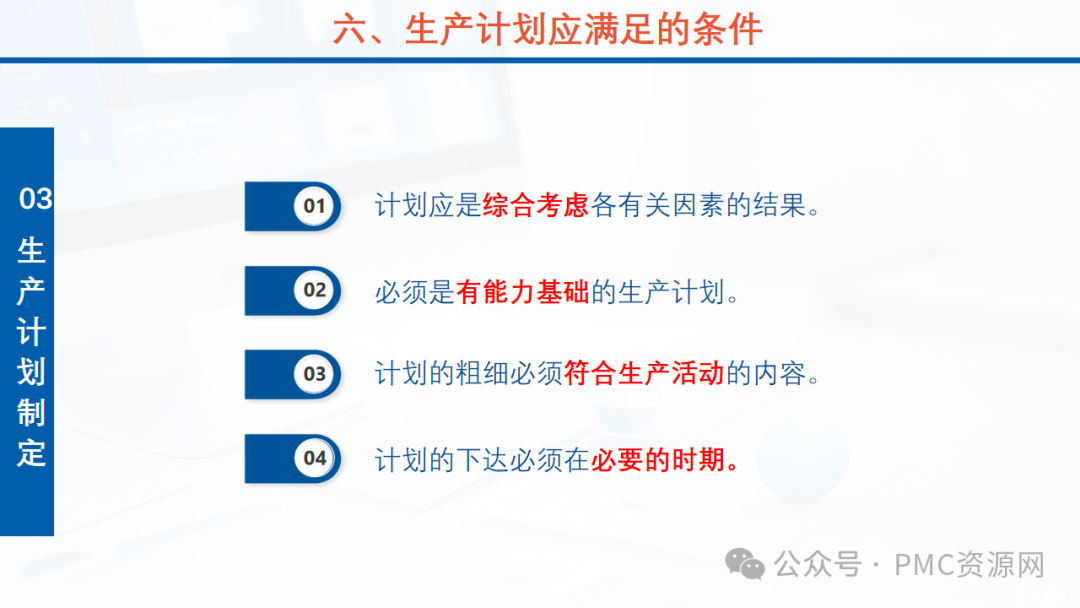 六、生产计划应满足的条件

03
生产计划制定

01 计划应是综合考虑各有关因素的结果。

02 必须是有能力基础的生产计划。

03 计划的粗细必须符合生产活动的内容。

04 计划的下达必须在必要的时期。

公众号 · PMC资源网